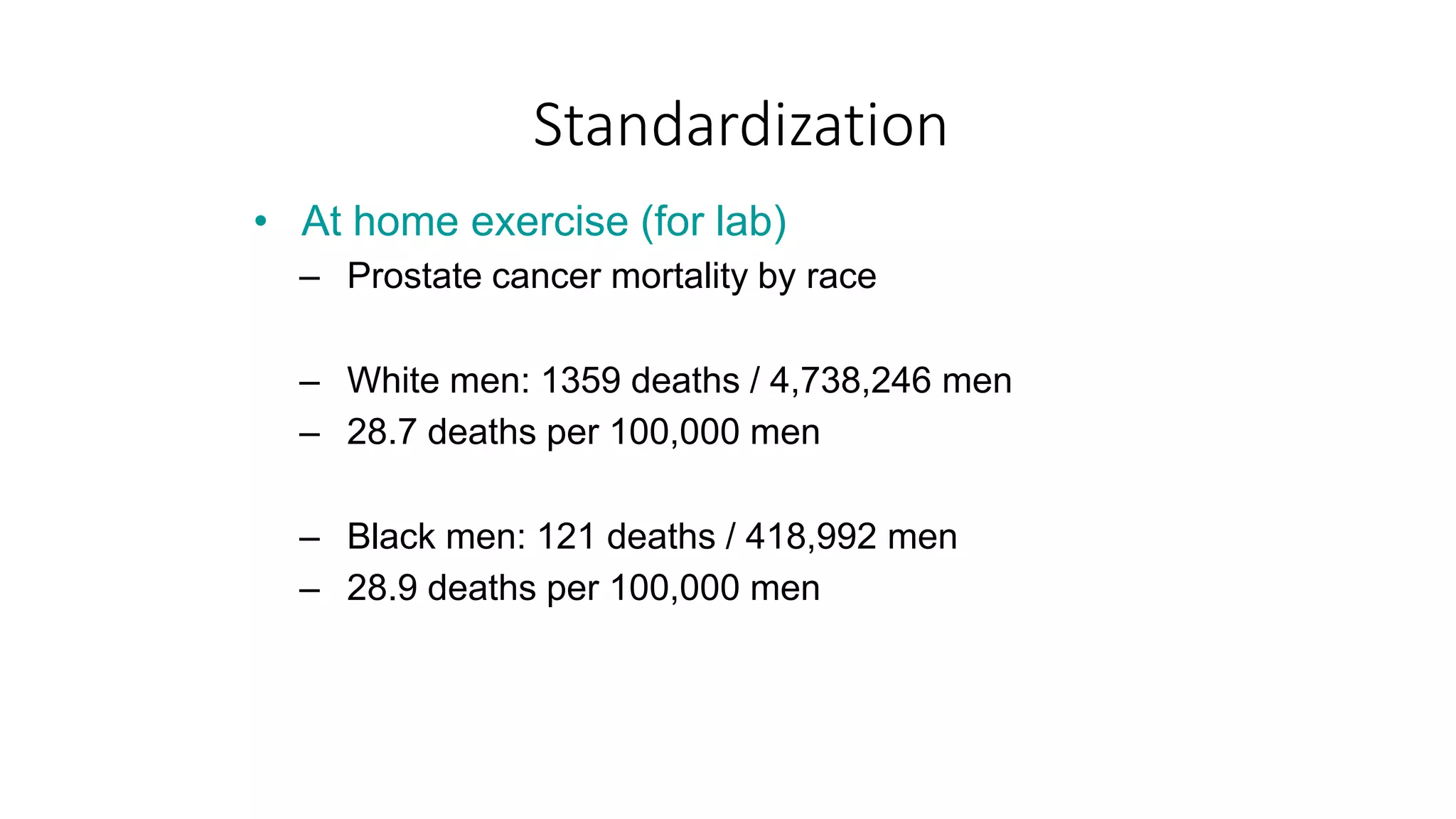 Standardization

• At home exercise (for lab)
– Prostate cancer mortality by race

– White men: 1359 deaths / 4,738,246 men
– 28.7 deaths per 100,000 men

– Black men: 121 deaths / 418,992 men
– 28.9 deaths per 100,000 men